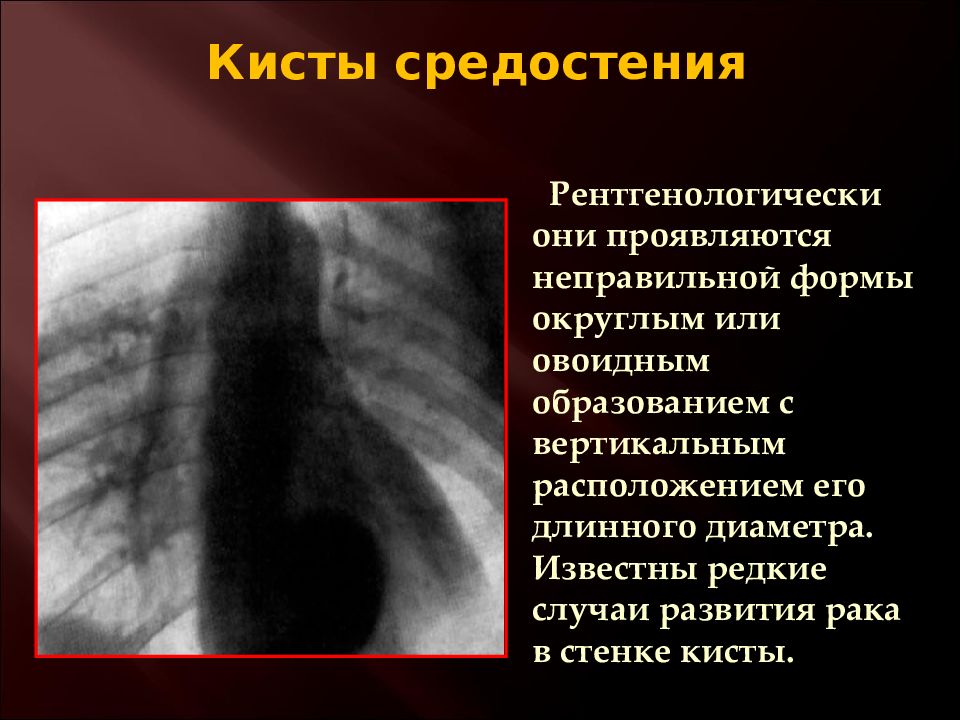 Кисты средостения

Рентгенологически они проявляются неправильной формы округлым или овоидным образованием с вертикальным расположением его длинного диаметра. Известны редкие случаи развития рака в стенке кисты.